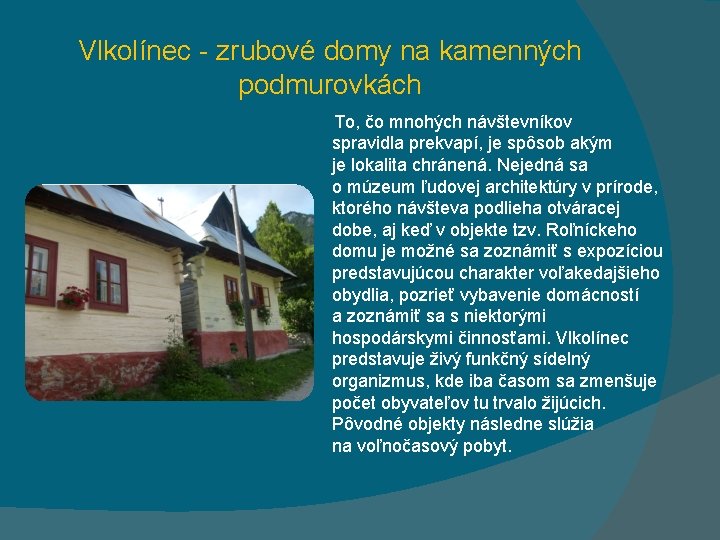 Vlkolínec - zrubové domy na kamenných podmurovkách

To, čo mnohých návštevníkov spravidla prekvapí, je spôsob akým je lokalita chránená. Nejedná sa o múzeum ľudovej architektúry v prírode, ktorého návšteva podlieha otváracej dobe, aj keď v objekte tzv. Roľníckeho domu je možné sa zoznámiť s expozíciou predstavujúcou charakter voľakedajšieho obydlia, pozrieť vybavenie domácností a zoznámiť sa s niektorými hospodárskymi činnosťami. Vlkolínec predstavuje živý funkčný sídelný organizmus, kde iba časom sa zmenšuje počet obyvateľov tu trvalo žijúcich. Pôvodné objekty následne slúžia na voľnočasový pobyt.